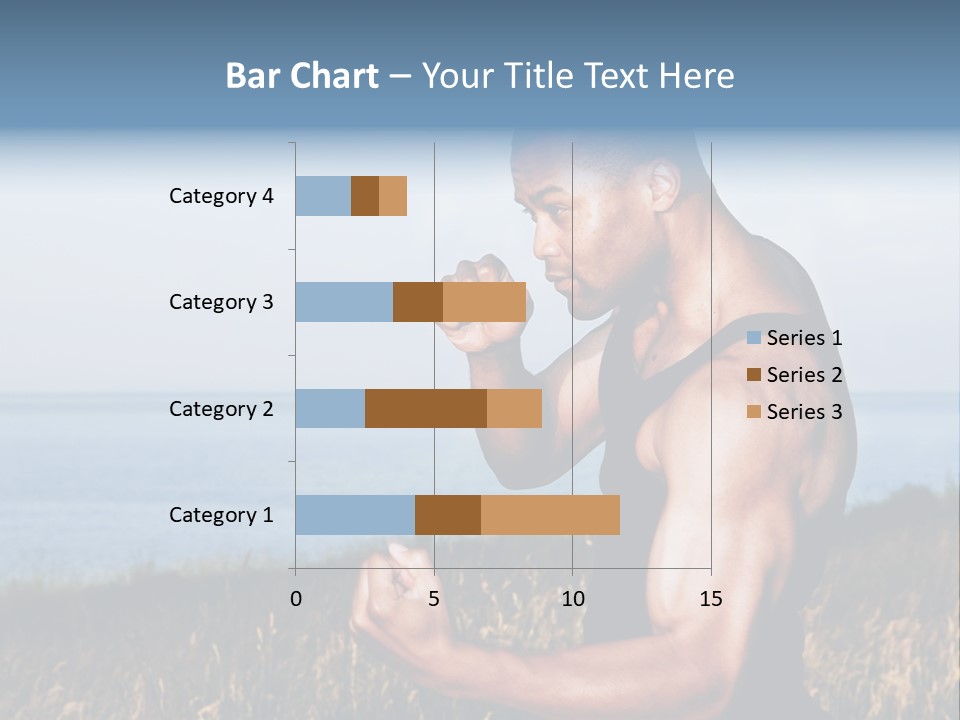 Bar Chart – Your Title Text Here

Category 4
Category 3
Category 2
Category 1

0
5
10
15

Series 1
Series 2
Series 3